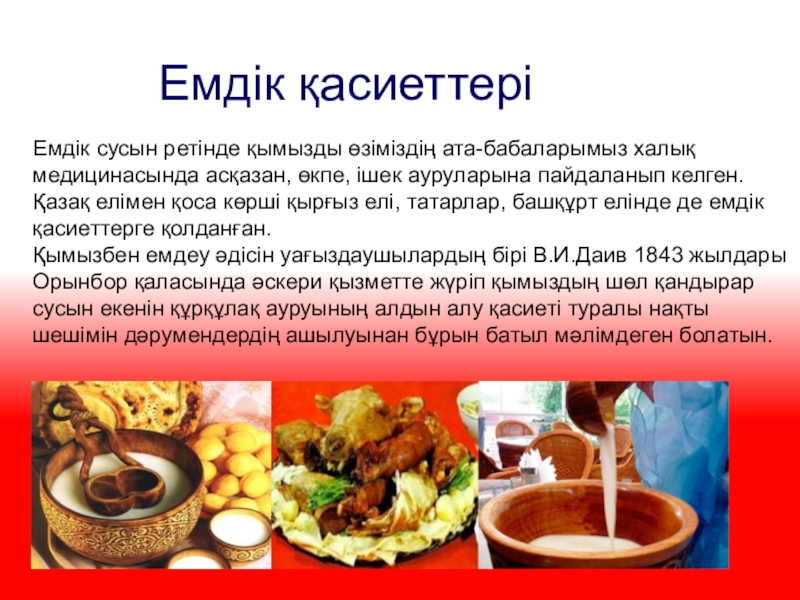 Емдік қасиеттері

Емдік сусын ретінде қымызды өзіміздің ата-бабаларымыз халық медицинасында асқазан, өкпе, ішек ауруларына пайдаланып келген. Қазақ елімен қоса көрші қырғыз елі, татарлар, башқұрт елінде де емдік қасиеттерге қолданған.
Қымызбен емдеу әдісін уағыздаушылардың бірі В.И.Даив 1843 жылдары Орынбор қаласында әскери қызметте жүріп қымыздың шөл қандырар сусын екенін құрқұлақ ауруының алдын алу қасиеті туралы нақты шешімін дәрумендердің ашылуынан бұрын батыл мәлімдеген болатын.